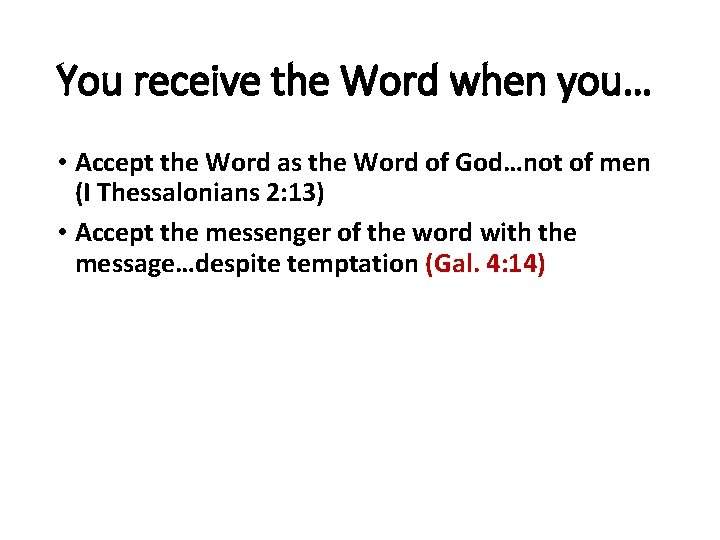 You receive the Word when you…

• Accept the Word as the Word of God…not of men (I Thessalonians 2:13)
• Accept the messenger of the word with the message…despite temptation (Gal. 4:14)